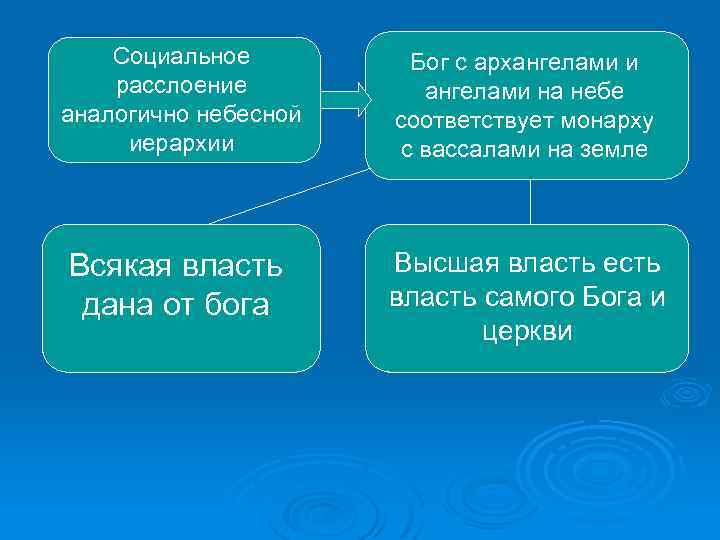 Социальное расслоение аналогично небесной иерархии

Бог с архангелами и ангелами на небе соответствует монарху с вассалами на земле

Всякая власть дана от бога

Высшая власть есть власть самого Бога и церкви